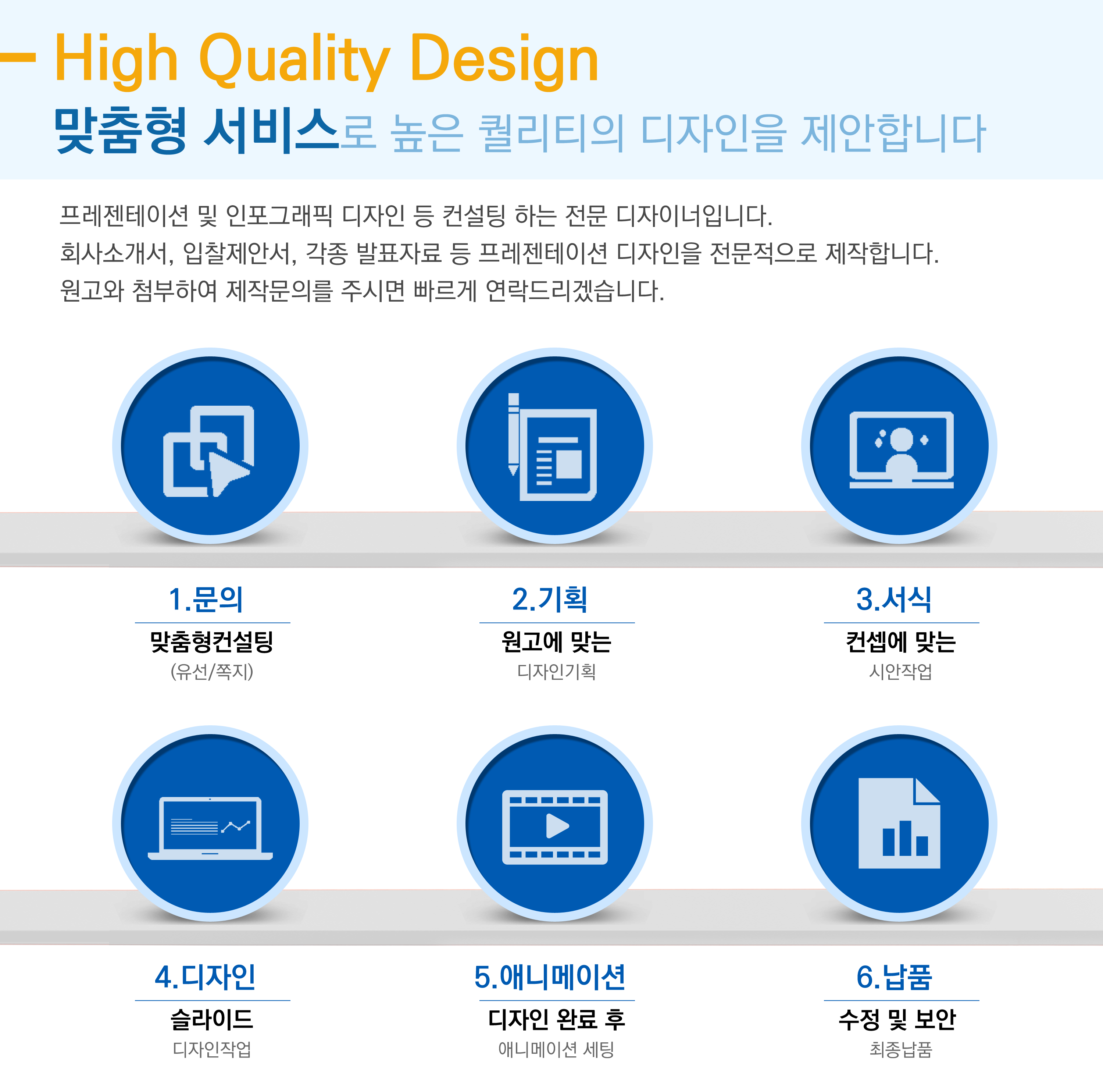 High Quality Design
맞춤형 서비스로 높은 퀄리티의 디자인을 제안합니다

프레젠테이션 및 인포그래픽 디자인 등 컨설팅 하는 전문 디자이너입니다.
회사소개서, 입찰제안서, 각종 발표자료 등 프레젠테이션 디자인을 전문적으로 제작합니다.
원고와 첨부하여 제작문의를 주시면 빠르게 연락드리겠습니다.

1.문의
맞춤형컨설팅
(유선/쪽지)

2.기획
원고에 맞는
디자인기획

3.서식
컨셉에 맞는
시안작업

4.디자인
슬라이드
디자인작업

5.애니메이션
디자인 완료 후
애니메이션 세팅

6.납품
수정 및 보안
최종납품